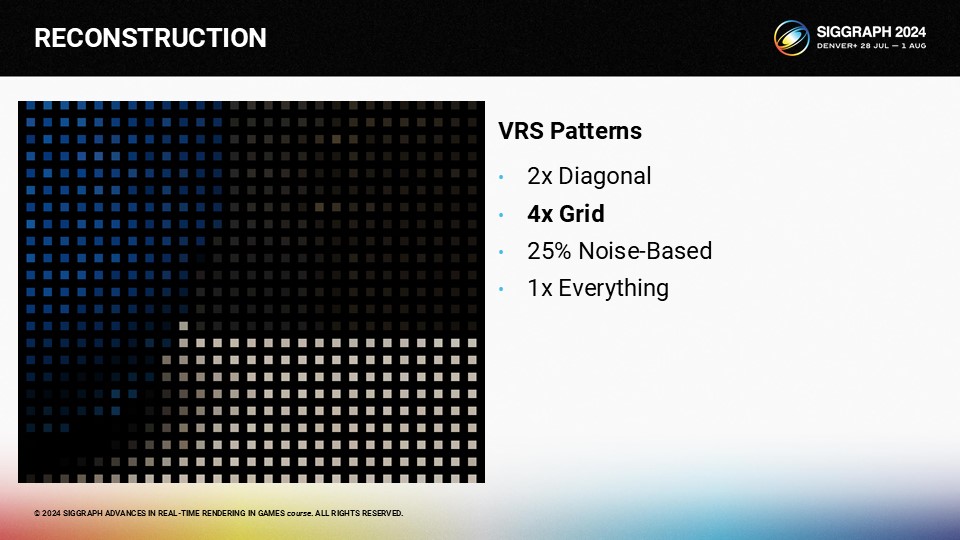 RECONSTRUCTION

SIGGRAPH 2024
DENVER+ 28 JUL — 1 AUG

VRS Patterns

• 2x Diagonal
• 4x Grid
• 25% Noise-Based
• 1x Everything

© 2024 SIGGRAPH ADVANCES IN REAL-TIME RENDERING IN GAMES course. ALL RIGHTS RESERVED.